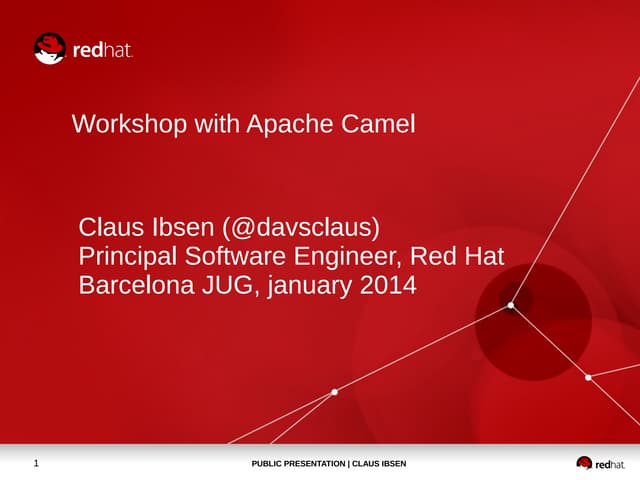 redhat.

Workshop with Apache Camel

Claus Ibsen (@davsclaus)
Principal Software Engineer, Red Hat
Barcelona JUG, january 2014

1

PUBLIC PRESENTATION | CLAUS IBSEN

redhat.